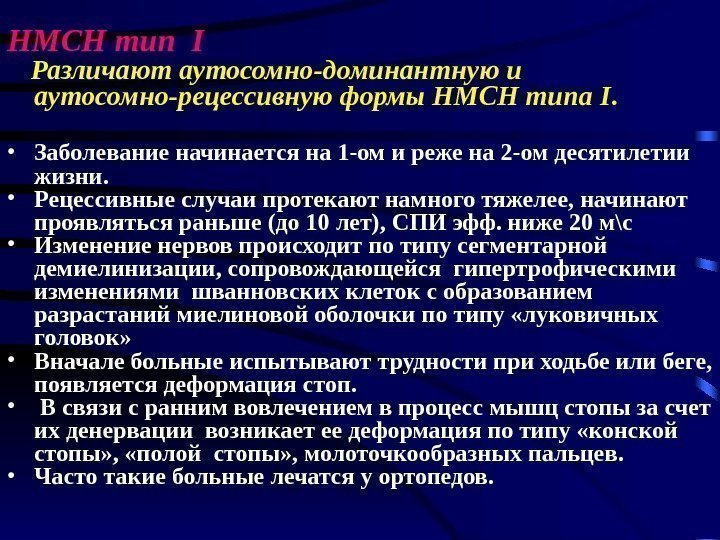 НМСН тип I

Различают аутосомно-доминантную и аутосомно-рецессивную формы НМСН типа I.

• Заболевание начинается на 1-ом и реже на 2-ом десятилетии жизни.
• Рецессивные случаи протекают намного тяжелее, начинают проявляться раньше (до 10 лет), СПИ эфф. ниже 20 м\с
• Изменение нервов происходит по типу сегментарной демиелинизации, сопровождающейся гипертрофическими изменениями шванновских клеток с образованием разрастаний миелиновой оболочки по типу «луковичных головок»
• Вначале больные испытывают трудности при ходьбе или беге, появляется деформация стоп.
• В связи с ранним вовлечением в процесс мышц стопы за счет их денервации возникает ее деформация по типу «конской стопы», «полой стопы», молоточкообразных пальцев.
• Часто такие больные лечатся у ортопедов.